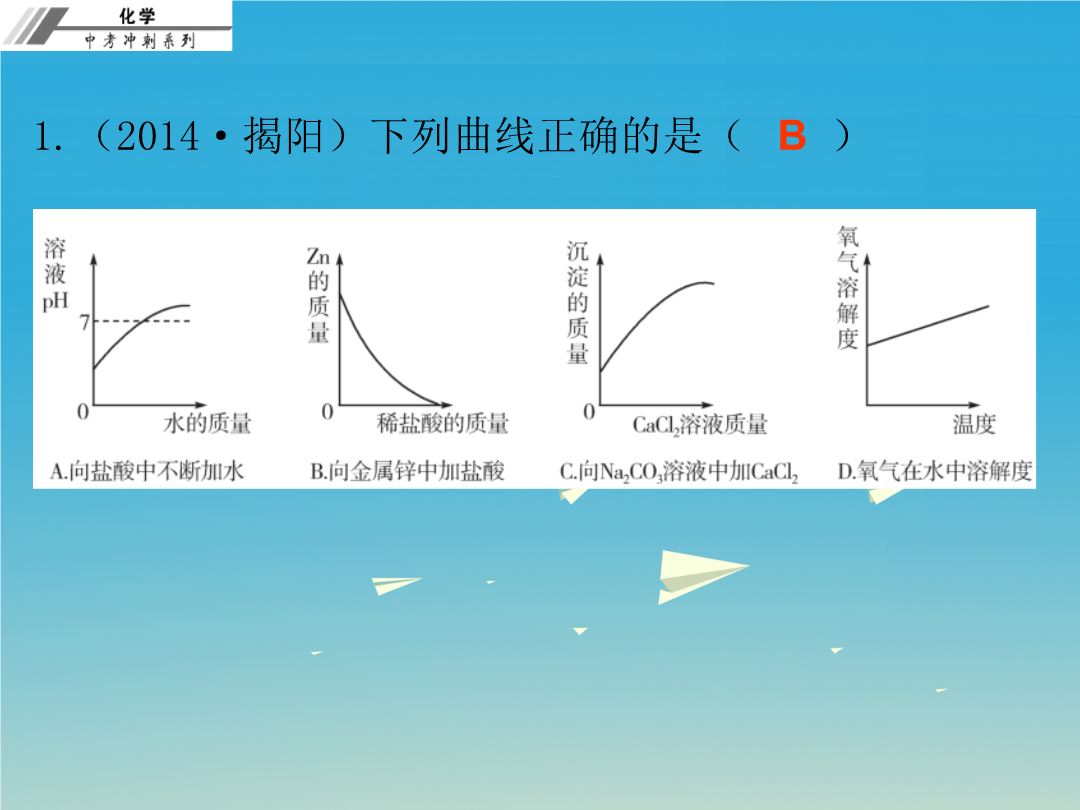 化学
中考冲刺系列

1.（2014·揭阳）下列曲线正确的是（ B ）

溶液pH
7
0
水的质量
A.向盐酸中不断加水

Zn的质量
0
稀盐酸的质量
B.向金属锌中加盐酸

沉淀的质量
0
$CaCl_2$溶液质量
C.向$Na_2CO_3$溶液中加$CaCl_2$

氧气溶解度
温度
D.氧气在水中溶解度